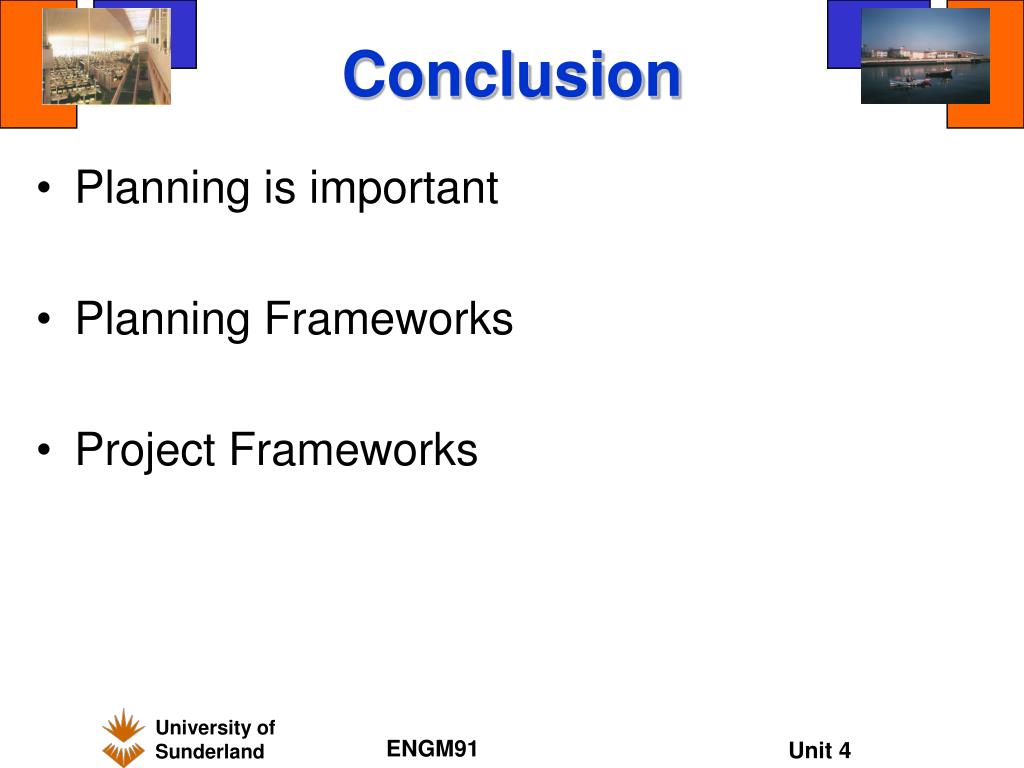 Conclusion

• Planning is important

• Planning Frameworks

• Project Frameworks

University of Sunderland

ENGM91

Unit 4